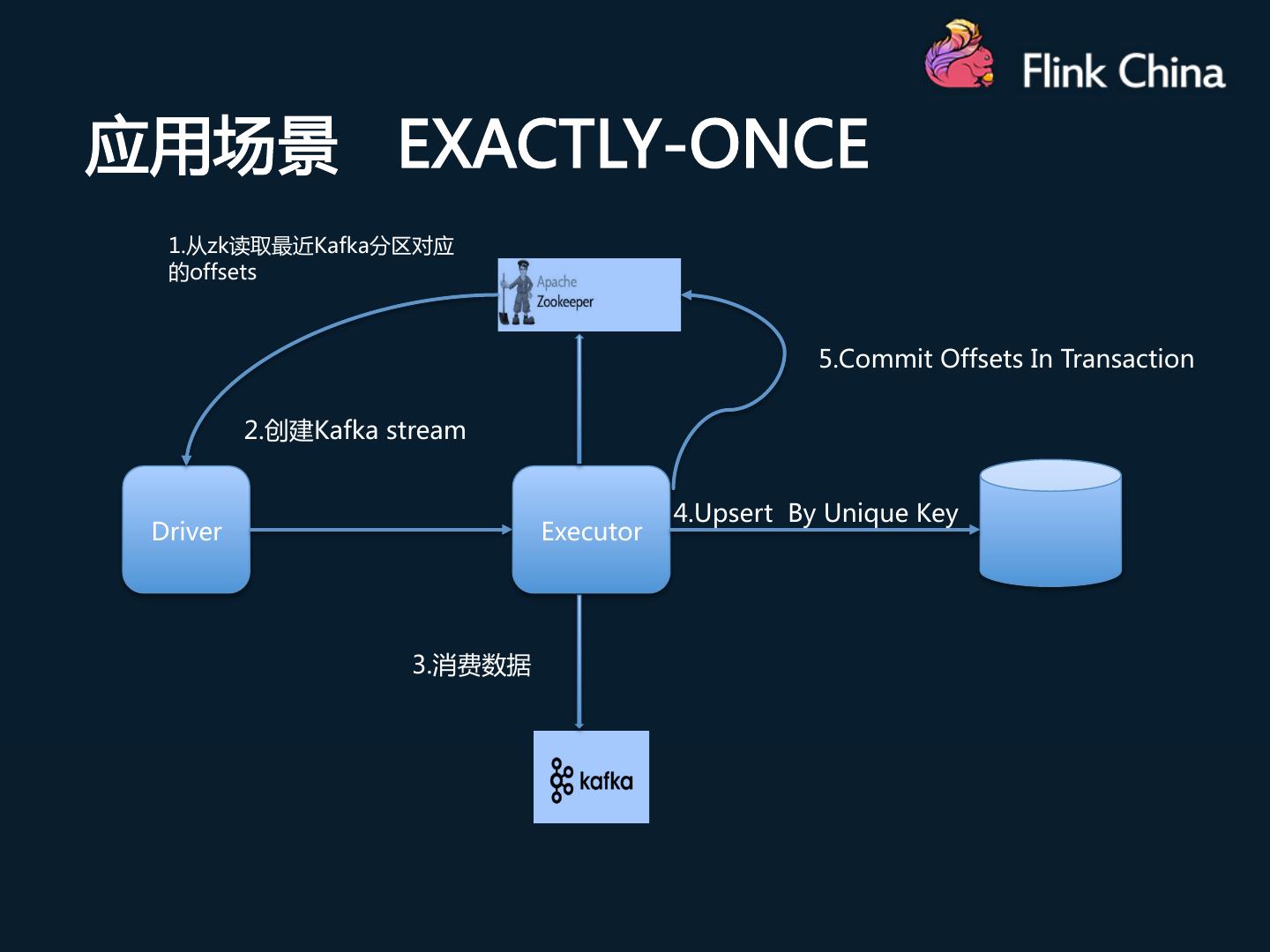 Flink China

应用场景 EXACTLY-ONCE

1.从zk读取最近Kafka分区对应的offsets

Apache Zookeeper

5.Commit Offsets In Transaction

2.创建Kafka stream

Driver

Executor

4.Upsert By Unique Key

3.消费数据

kafka